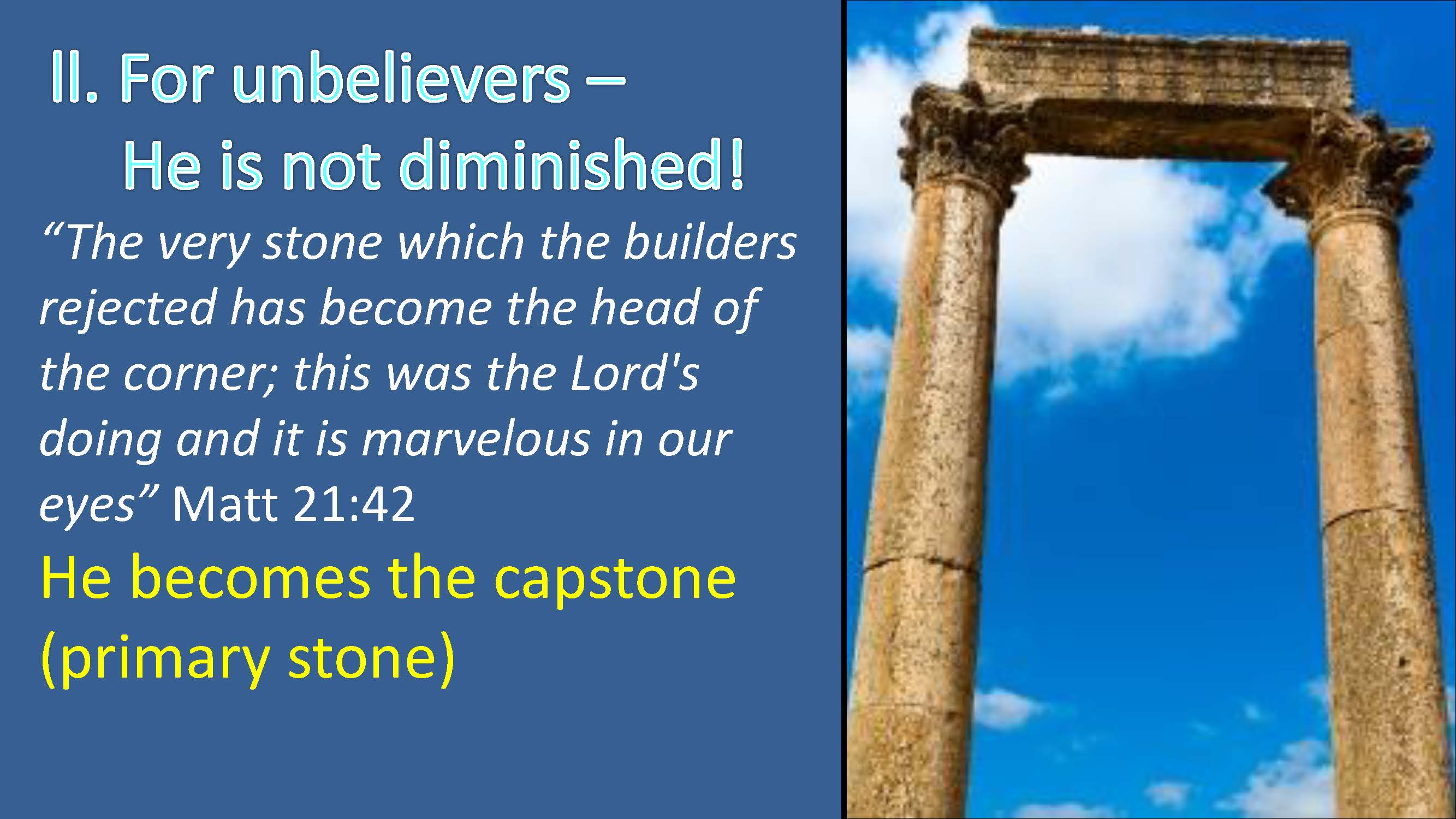 II. For unbelievers –
He is not diminished!

“The very stone which the builders rejected has become the head of the corner; this was the Lord's doing and it is marvelous in our eyes” Matt 21:42

He becomes the capstone (primary stone)